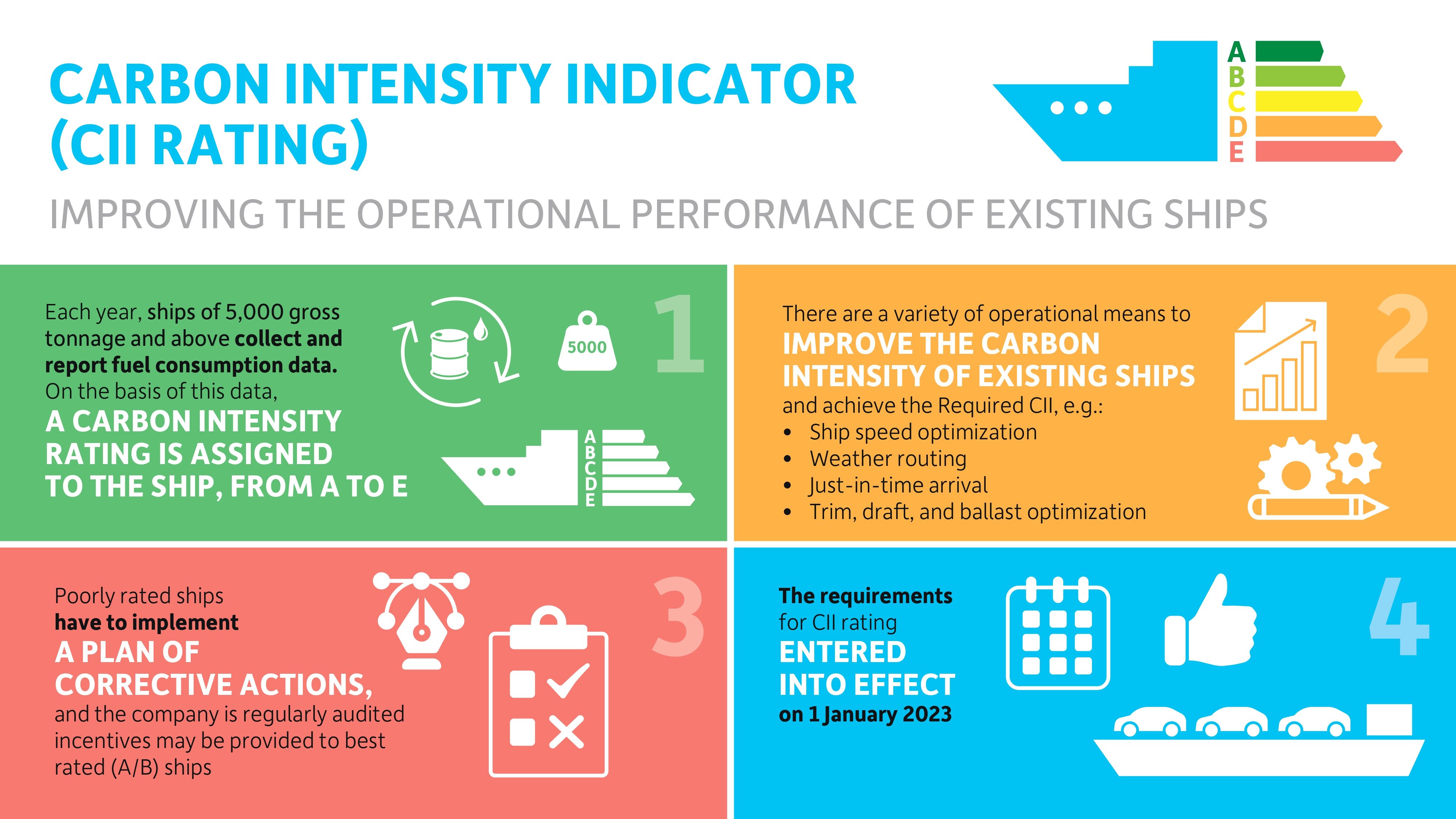 CARBON INTENSITY INDICATOR (CII RATING)

A
B
C
D
E

IMPROVING THE OPERATIONAL PERFORMANCE OF EXISTING SHIPS

Each year, ships of 5,000 gross tonnage and above collect and report fuel consumption data. On the basis of this data, A CARBON INTENSITY RATING IS ASSIGNED TO THE SHIP, FROM A TO E

5000

1

A
B
C
D
E

There are a variety of operational means to IMPROVE THE CARBON INTENSITY OF EXISTING SHIPS and achieve the Required CII, e.g.:
• Ship speed optimization
• Weather routing
• Just-in-time arrival
• Trim, draft, and ballast optimization

2

Poorly rated ships have to implement A PLAN OF CORRECTIVE ACTIONS, and the company is regularly audited incentives may be provided to best rated (A/B) ships

3

The requirements for CII rating ENTERED INTO EFFECT on 1 January 2023

4